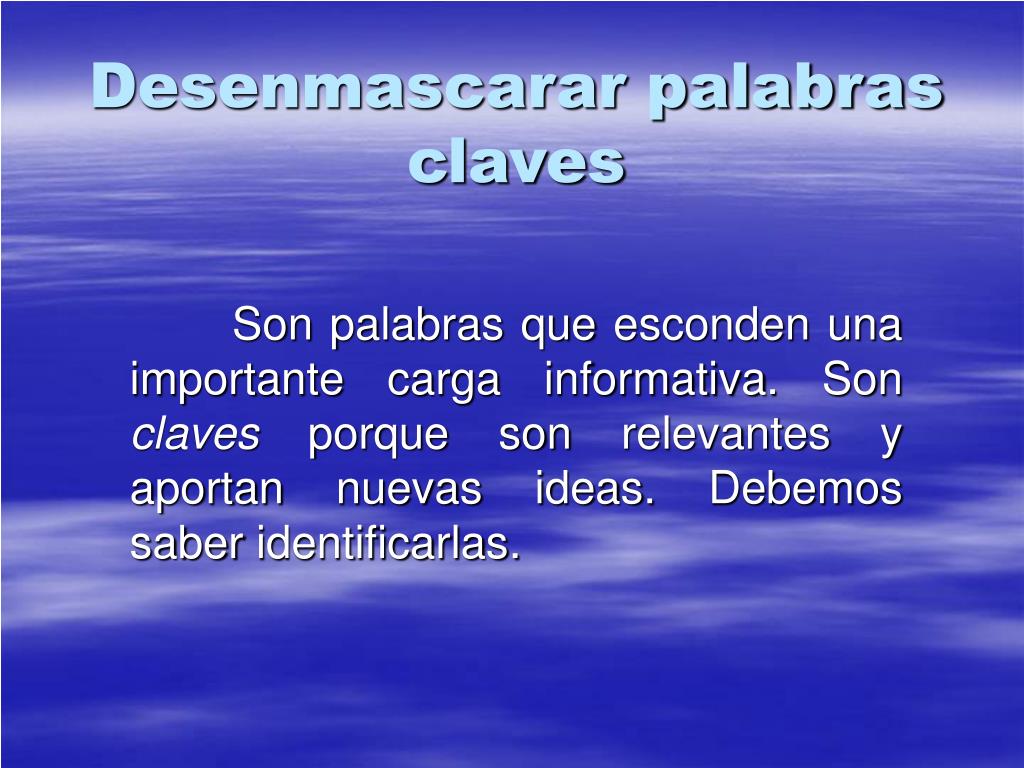 Desenmascarar palabras claves

Son palabras que esconden una importante carga informativa. Son claves porque son relevantes y aportan nuevas ideas. Debemos saber identificarlas.